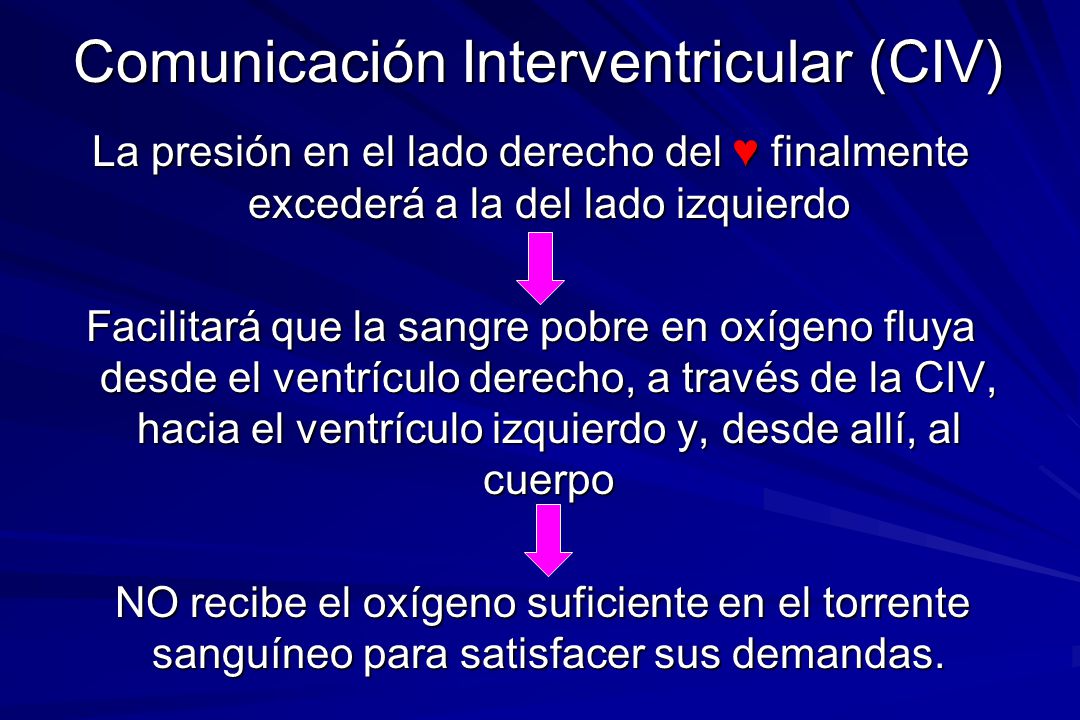 Comunicación Interventricular (CIV)

La presión en el lado derecho del ♥ finalmente excederá a la del lado izquierdo

Facilitará que la sangre pobre en oxígeno fluya desde el ventrículo derecho, a través de la CIV, hacia el ventrículo izquierdo y, desde allí, al cuerpo

NO recibe el oxígeno suficiente en el torrente sanguíneo para satisfacer sus demandas.